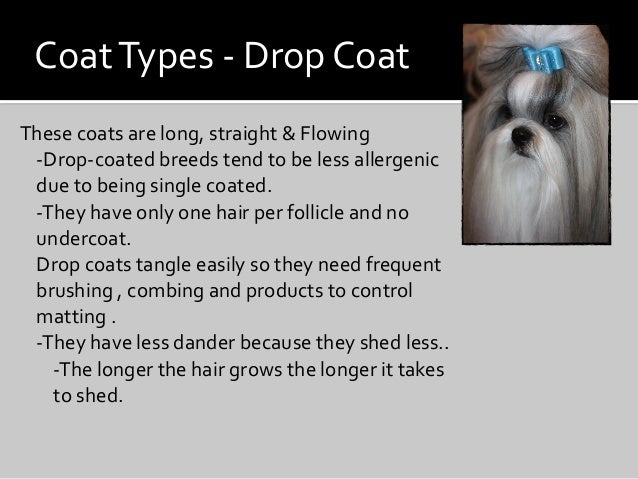 Coat Types - Drop Coat

These coats are long, straight & Flowing

-Drop-coated breeds tend to be less allergenic due to being single coated.

-They have only one hair per follicle and no undercoat.

Drop coats tangle easily so they need frequent brushing , combing and products to control matting .

-They have less dander because they shed less..

-The longer the hair grows the longer it takes to shed.